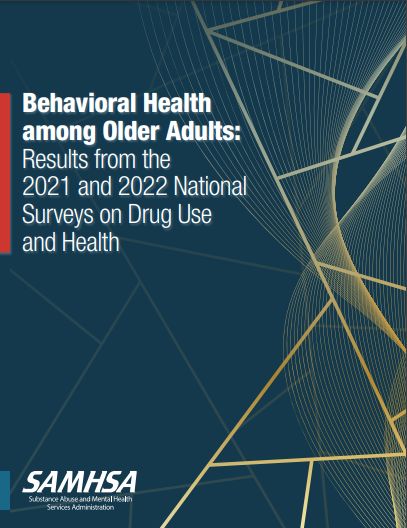 Behavioral Health among Older Adults: Results from the 2021 and 2022 National Surveys on Drug Use and Health

SAMHSA
Substance Abuse and Mental Health Services Administration